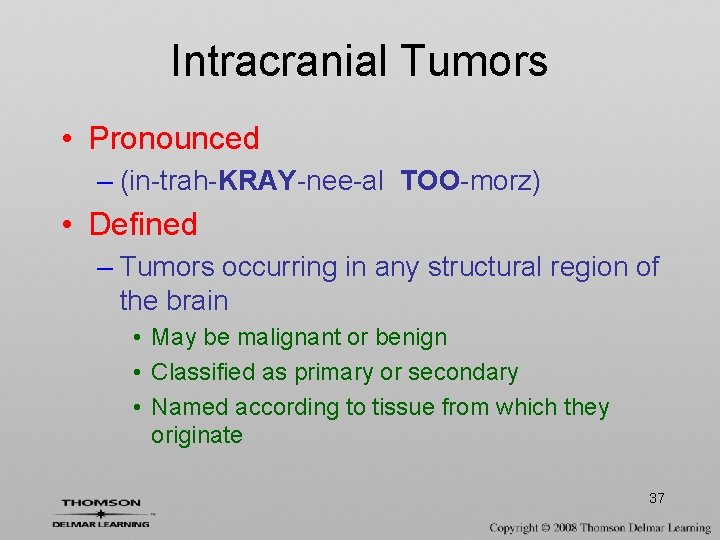 Intracranial Tumors

• Pronounced
– (in-trah-KRAY-nee-al TOO-morz)

• Defined
– Tumors occurring in any structural region of the brain
• May be malignant or benign
• Classified as primary or secondary
• Named according to tissue from which they originate

37

THOMSON
DELMAR LEARNING

Copyright © 2008 Thomson Delmar Learning